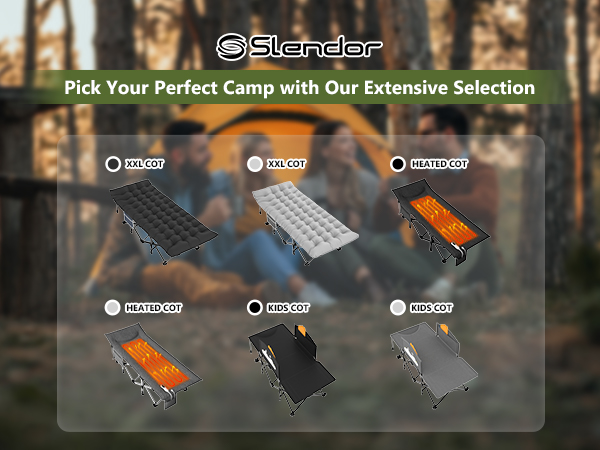 Slendor

Pick Your Perfect Camp with Our Extensive Selection

XXL COT

XXL COT

HEATED COT

HEATED COT

KIDS COT

KIDS COT